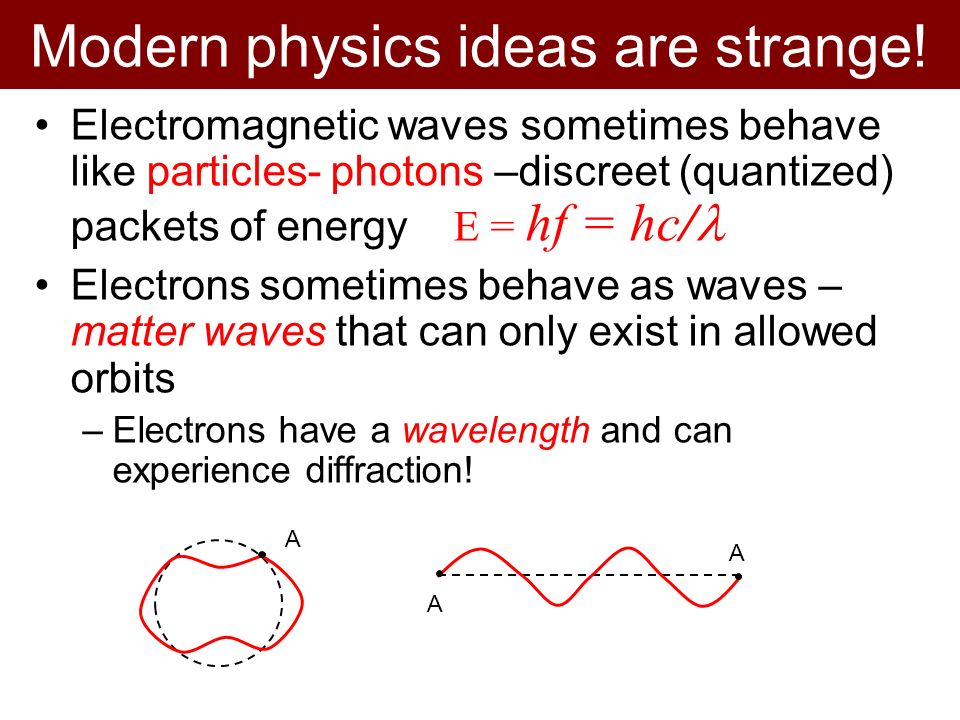 Modern physics ideas are strange!

• Electromagnetic waves sometimes behave like particles- photons –discreet (quantized) packets of energy $E = hf = hc/\lambda$

• Electrons sometimes behave as waves – matter waves that can only exist in allowed orbits

– Electrons have a wavelength and can experience diffraction!

A

A

A